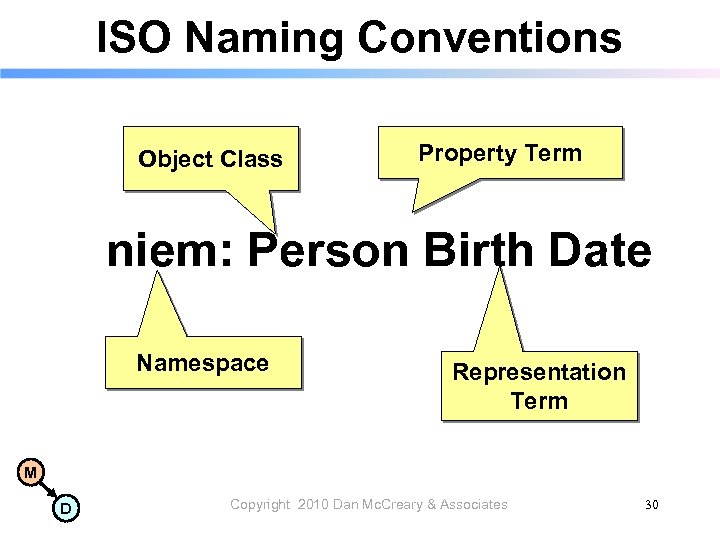 ISO Naming Conventions

Object Class

Property Term

niem: Person Birth Date

Namespace

Representation Term

M

D

Copyright 2010 Dan McCreary & Associates

30